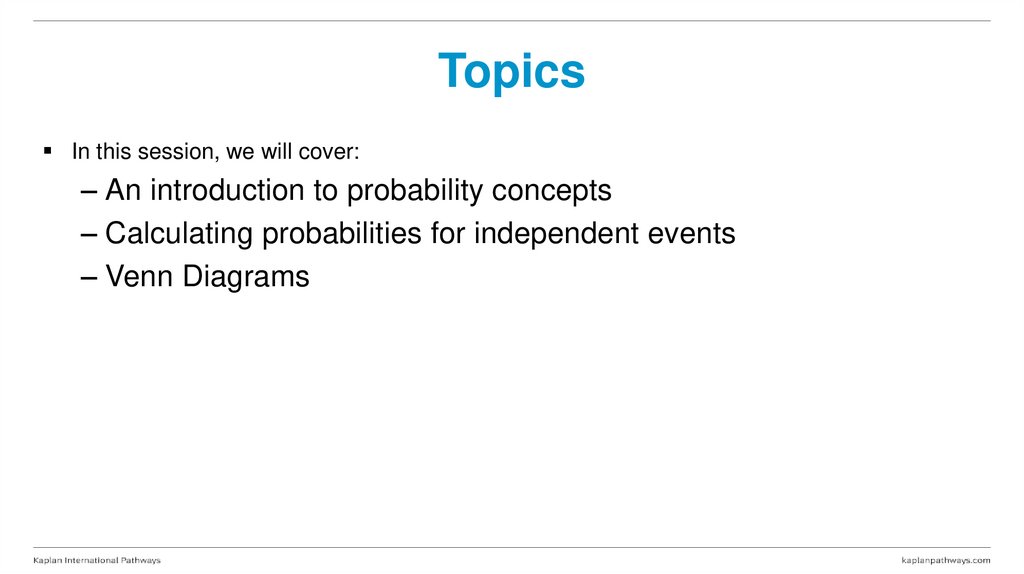 Topics

▪ In this session, we will cover:

– An introduction to probability concepts

– Calculating probabilities for independent events

– Venn Diagrams

Kaplan International Pathways

kaplanpathways.com